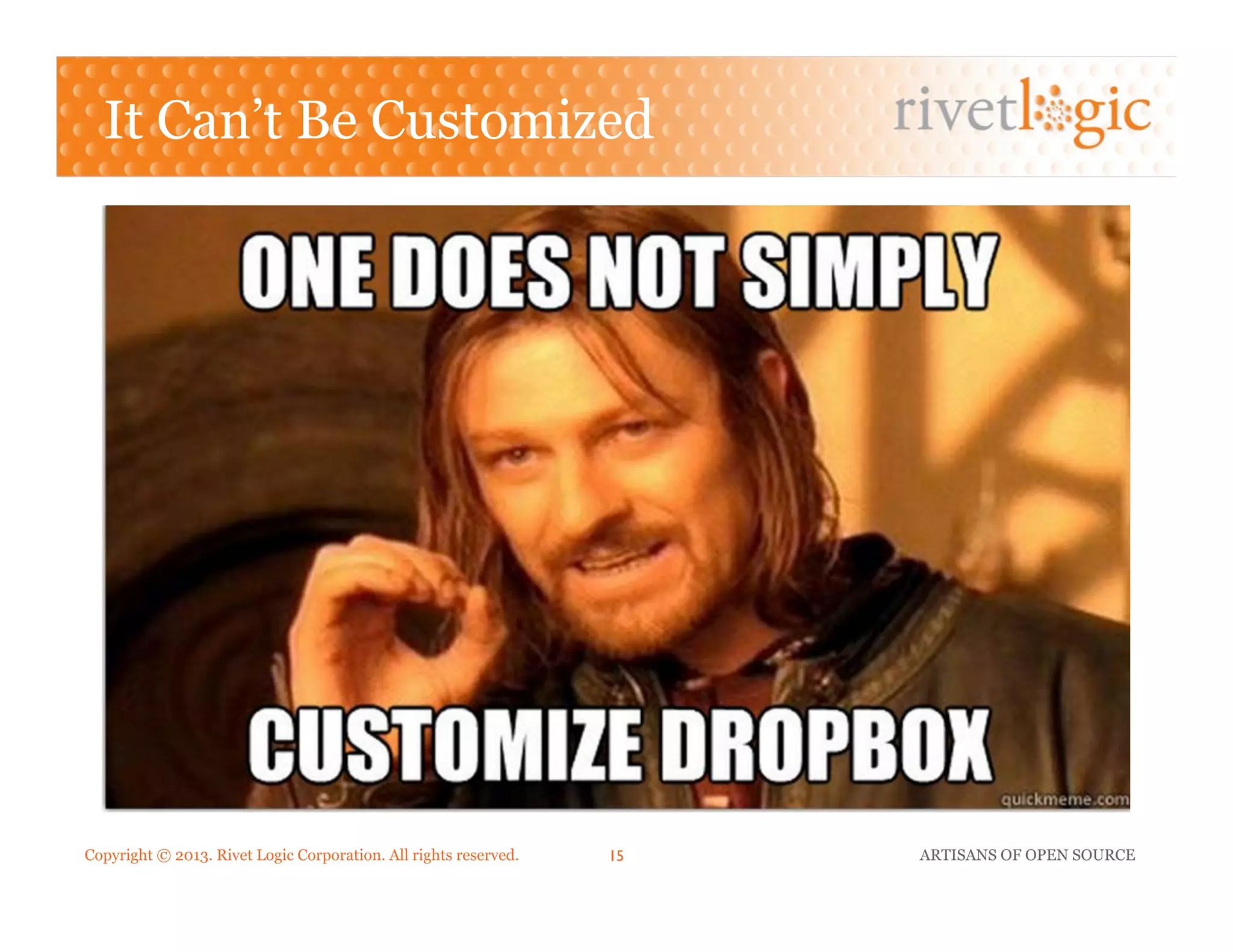 It Can't Be Customized

rivetlogic

ONE DOES NOT SIMPLY

CUSTOMIZE DROPBOX

quickmeme.com

Copyright © 2013. Rivet Logic Corporation. All rights reserved.

15

ARTISANS OF OPEN SOURCE